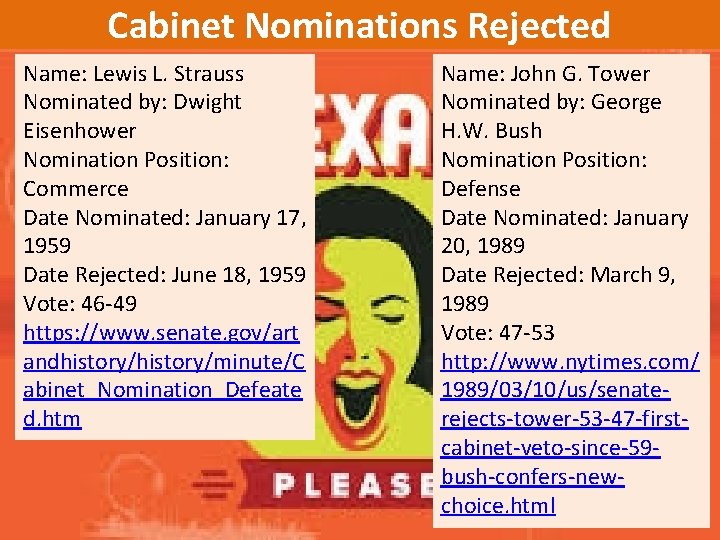 Cabinet Nominations Rejected

Name: Lewis L. Strauss
Nominated by: Dwight Eisenhower
Nomination Position: Commerce
Date Nominated: January 17, 1959
Date Rejected: June 18, 1959
Vote: 46-49
https://www.senate.gov/artandhistory/history/minute/Cabinet_Nomination_Defeated.htm

EXA

PLEASE

Name: John G. Tower
Nominated by: George H.W. Bush
Nomination Position: Defense
Date Nominated: January 20, 1989
Date Rejected: March 9, 1989
Vote: 47-53
http://www.nytimes.com/1989/03/10/us/senate-rejects-tower-53-47-first-cabinet-veto-since-59-bush-confers-new-choice.html